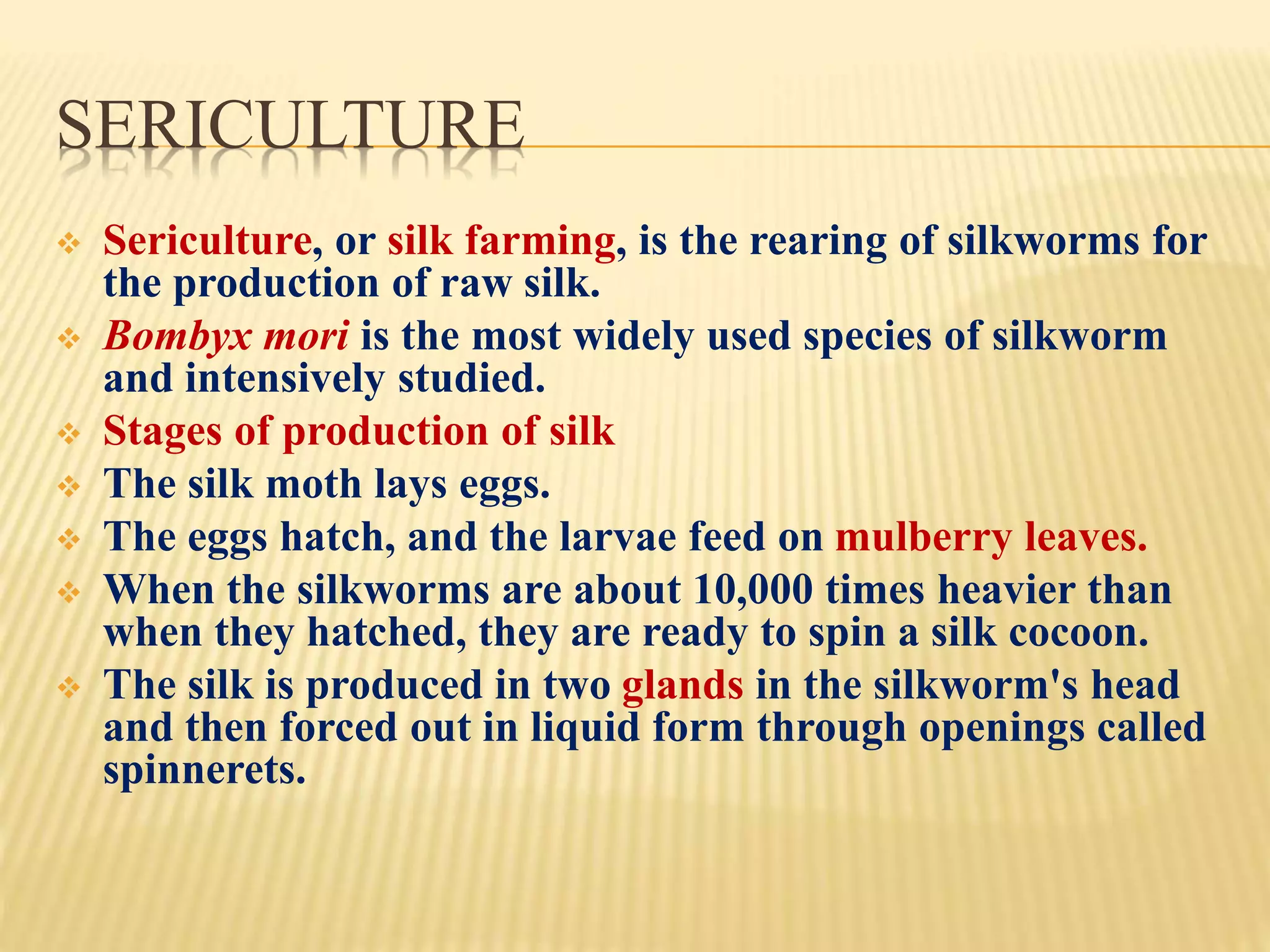 SERICULTURE

❖ Sericulture, or silk farming, is the rearing of silkworms for the production of raw silk.
❖ Bombyx mori is the most widely used species of silkworm and intensively studied.
❖ Stages of production of silk
❖ The silk moth lays eggs.
❖ The eggs hatch, and the larvae feed on mulberry leaves.
❖ When the silkworms are about 10,000 times heavier than when they hatched, they are ready to spin a silk cocoon.
❖ The silk is produced in two glands in the silkworm's head and then forced out in liquid form through openings called spinnerets.